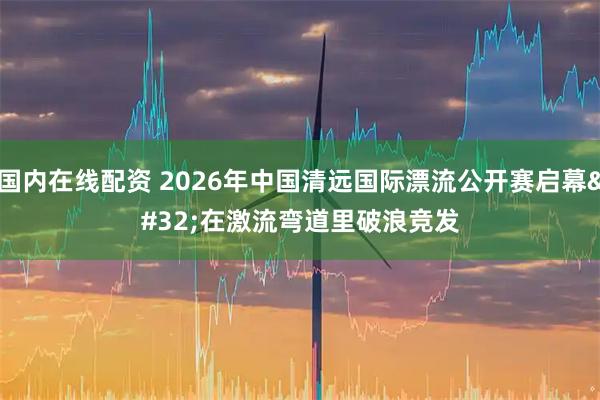 国内在线配资 2026年中国清远国际漂流公开赛启幕&#32;在激流弯道里破浪竞发